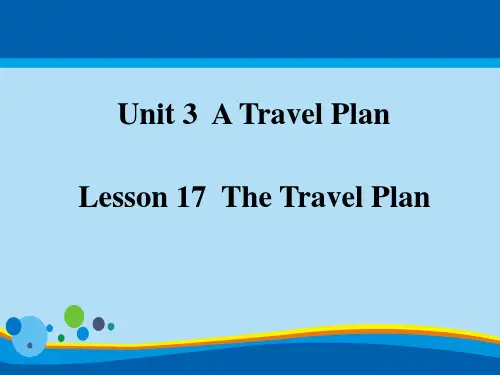 Unit 3  A Travel Plan

Lesson 17  The Travel Plan